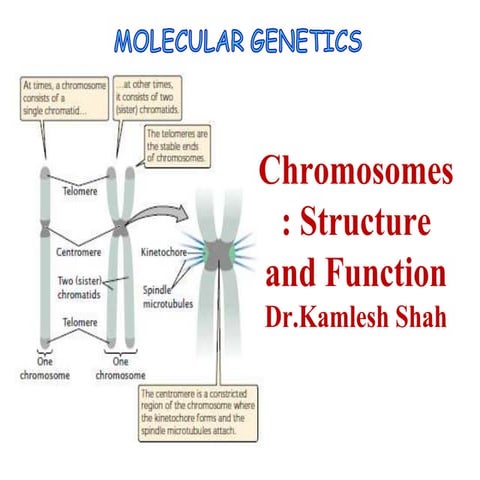 MOLECULAR GENETICS

At times, a chromosome consists of a single chromatid...

...at other times, it consists of two (sister) chromatids.

The telomeres are the stable ends of chromosomes.

Telomere

Centromere

Two (sister) chromatids

Telomere

One chromosome

One chromosome

Kinetochore

Spindle microtubules

The centromere is a constricted region of the chromosome where the kinetochore forms and the spindle microtubules attach.

Chromosomes : Structure and Function
Dr.Kamlesh Shah